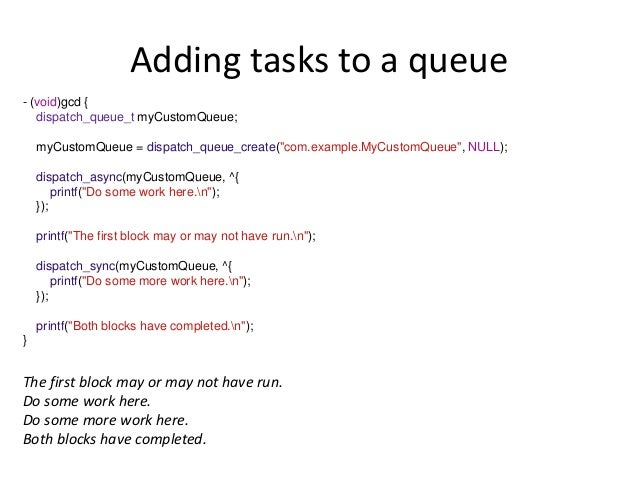 Adding tasks to a queue

- (void)gcd {
dispatch_queue_t myCustomQueue;

myCustomQueue = dispatch_queue_create("com.example.MyCustomQueue", NULL);

dispatch_async(myCustomQueue, ^{
printf("Do some work here.\n");
});

printf("The first block may or may not have run.\n");

dispatch_sync(myCustomQueue, ^{
printf("Do some more work here.\n");
});

printf("Both blocks have completed.\n");
}

The first block may or may not have run.
Do some work here.
Do some more work here.
Both blocks have completed.